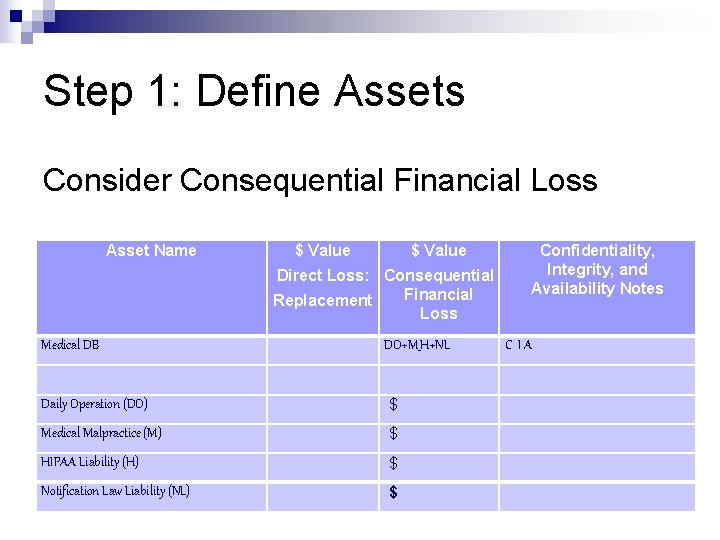 Step 1: Define Assets

Consider Consequential Financial Loss

| Asset Name | \$ Value Direct Loss: Replacement | \$ Value Consequential Financial Loss | Confidentiality, Integrity, and Availability Notes |
|---|---|---|---|
| Medical DB | | DO+M,H+NL | C I A |
| | | | |
| Daily Operation (DO) | | \$ | |
| Medical Malpractice (M) | | \$ | |
| HIPAA Liability (H) | | \$ | |
| Notification Law Liability (NL) | | \$ | |